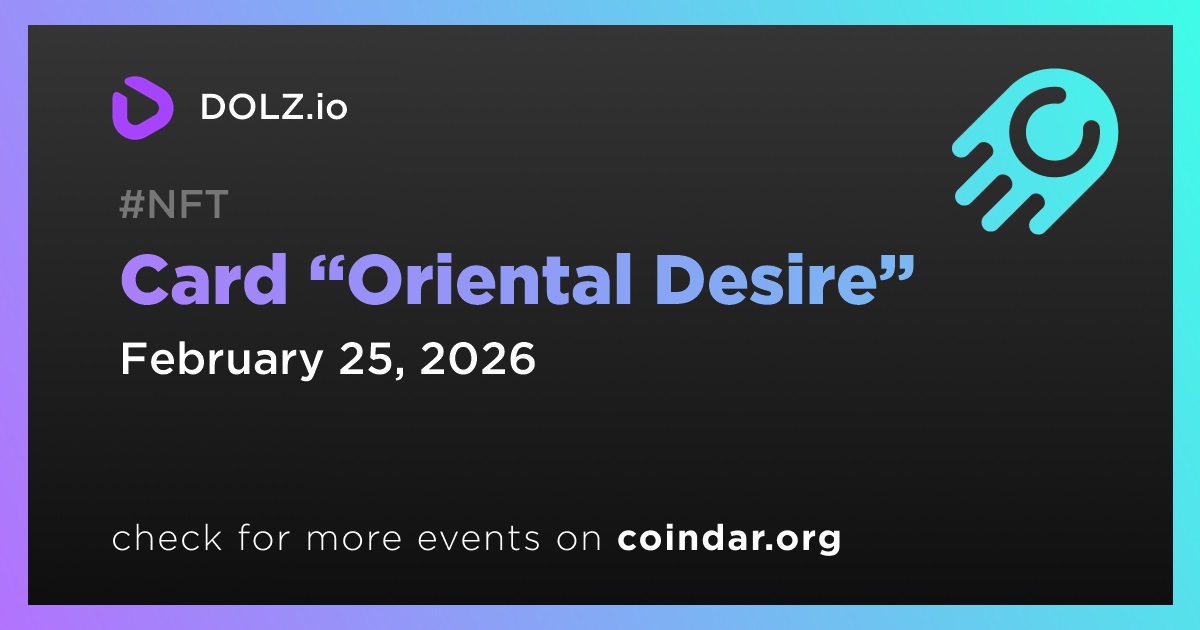 DOLZ.io

#NFT

Card “Oriental Desire”

February 25, 2026

check for more events on coindar.org